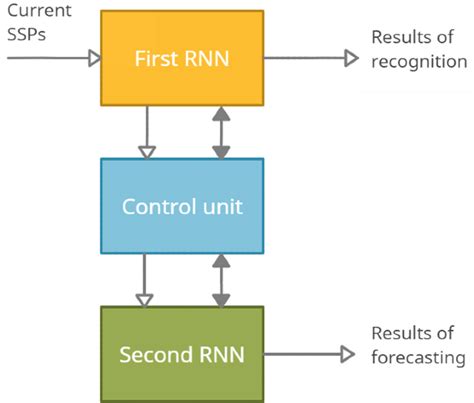 Current SSPs

First RNN

Results of recognition

Control unit

Second RNN

Results of forecasting